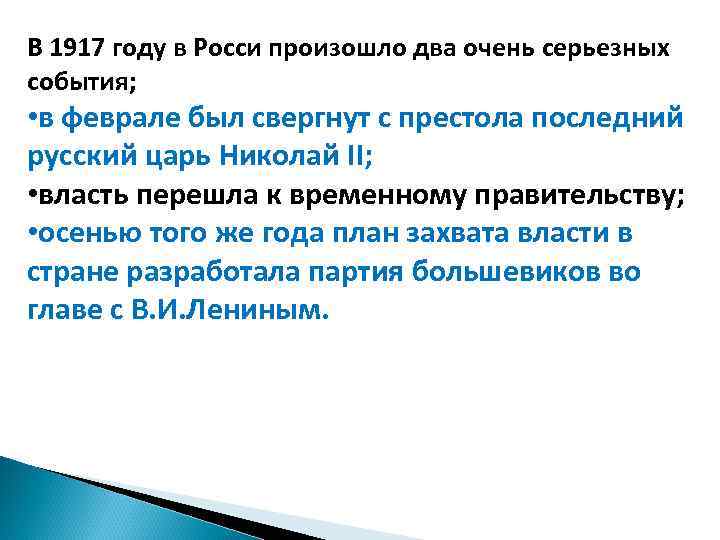 В 1917 году в Росси произошло два очень серьезных события;

•в феврале был свергнут с престола последний русский царь Николай II;

•власть перешла к временному правительству;

•осенью того же года план захвата власти в стране разработала партия большевиков во главе с В.И.Лениным.